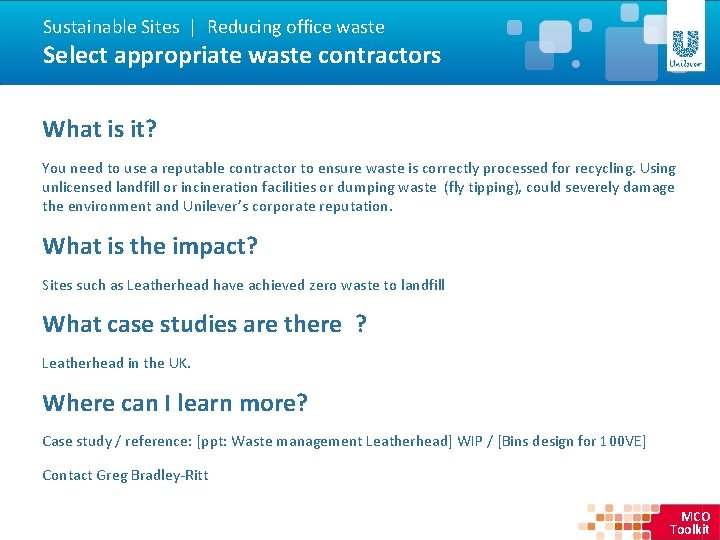 Sustainable Sites | Reducing office waste
Select appropriate waste contractors

Unilever

What is it?

You need to use a reputable contractor to ensure waste is correctly processed for recycling. Using unlicensed landfill or incineration facilities or dumping waste (fly tipping), could severely damage the environment and Unilever's corporate reputation.

What is the impact?

Sites such as Leatherhead have achieved zero waste to landfill

What case studies are there ?

Leatherhead in the UK.

Where can I learn more?

Case study / reference: [ppt: Waste management Leatherhead] WIP / [Bins design for 100VE]

Contact Greg Bradley-Ritt

MCO Toolkit